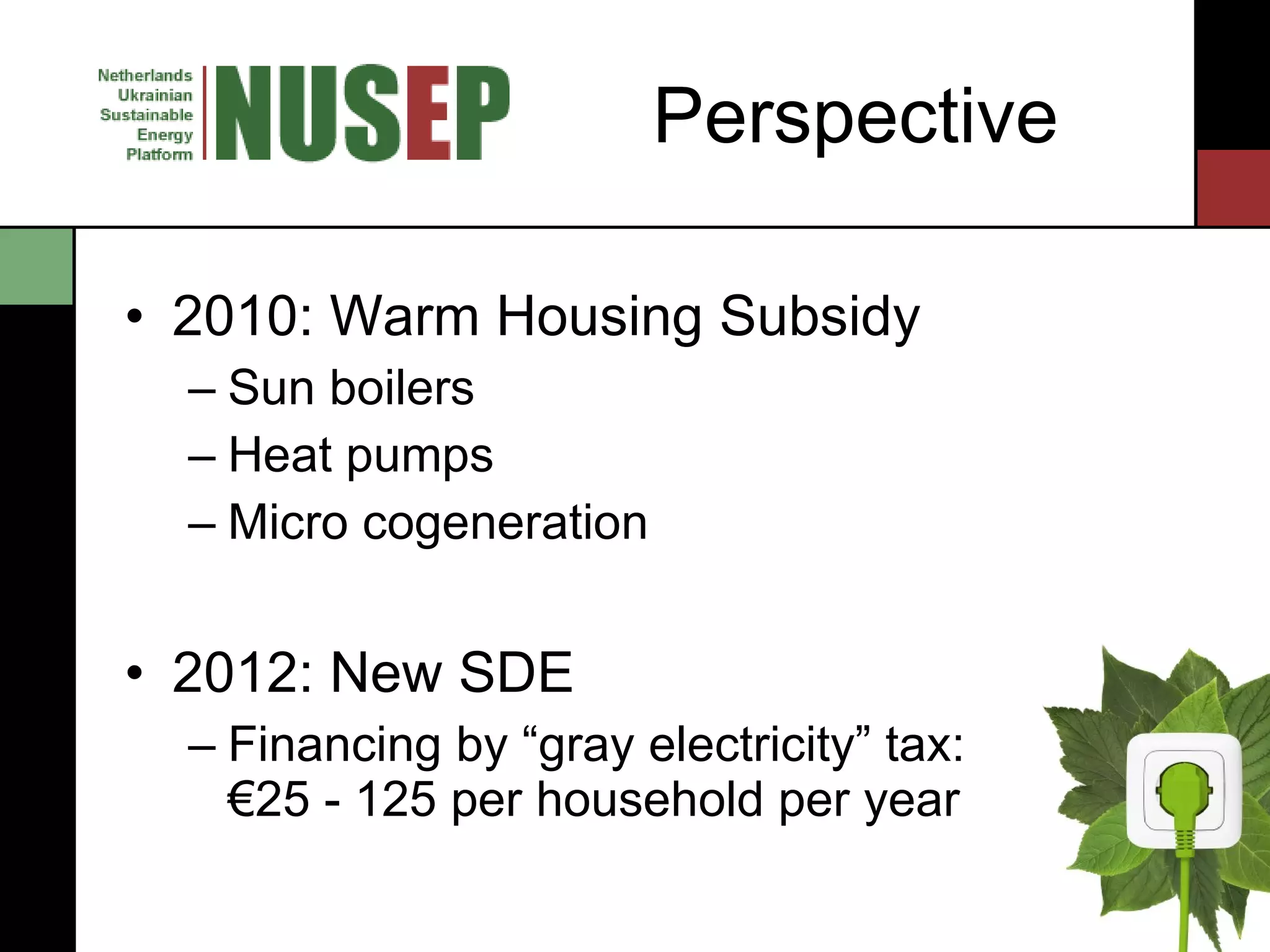 Netherlands Ukrainian Sustainable Energy Platform

NUSEP

Perspective

• 2010: Warm Housing Subsidy
– Sun boilers
– Heat pumps
– Micro cogeneration

• 2012: New SDE
– Financing by “gray electricity” tax: €25 - 125 per household per year